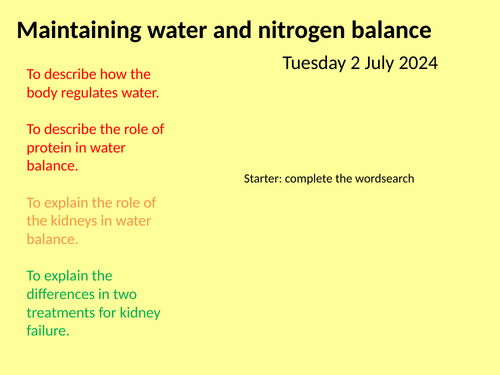 Maintaining water and nitrogen balance

Tuesday 2 July 2024

To describe how the body regulates water.

To describe the role of protein in water balance.

To explain the role of the kidneys in water balance.

To explain the differences in two treatments for kidney failure.

Starter: complete the wordsearch